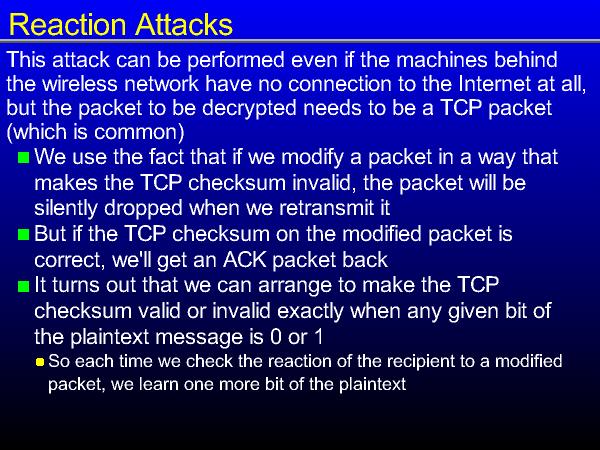 Reaction Attacks

This attack can be performed even if the machines behind the wireless network have no connection to the Internet at all, but the packet to be decrypted needs to be a TCP packet (which is common)

- We use the fact that if we modify a packet in a way that makes the TCP checksum invalid, the packet will be silently dropped when we retransmit it
- But if the TCP checksum on the modified packet is correct, we'll get an ACK packet back
- It turns out that we can arrange to make the TCP checksum valid or invalid exactly when any given bit of the plaintext message is 0 or 1
  - So each time we check the reaction of the recipient to a modified packet, we learn one more bit of the plaintext